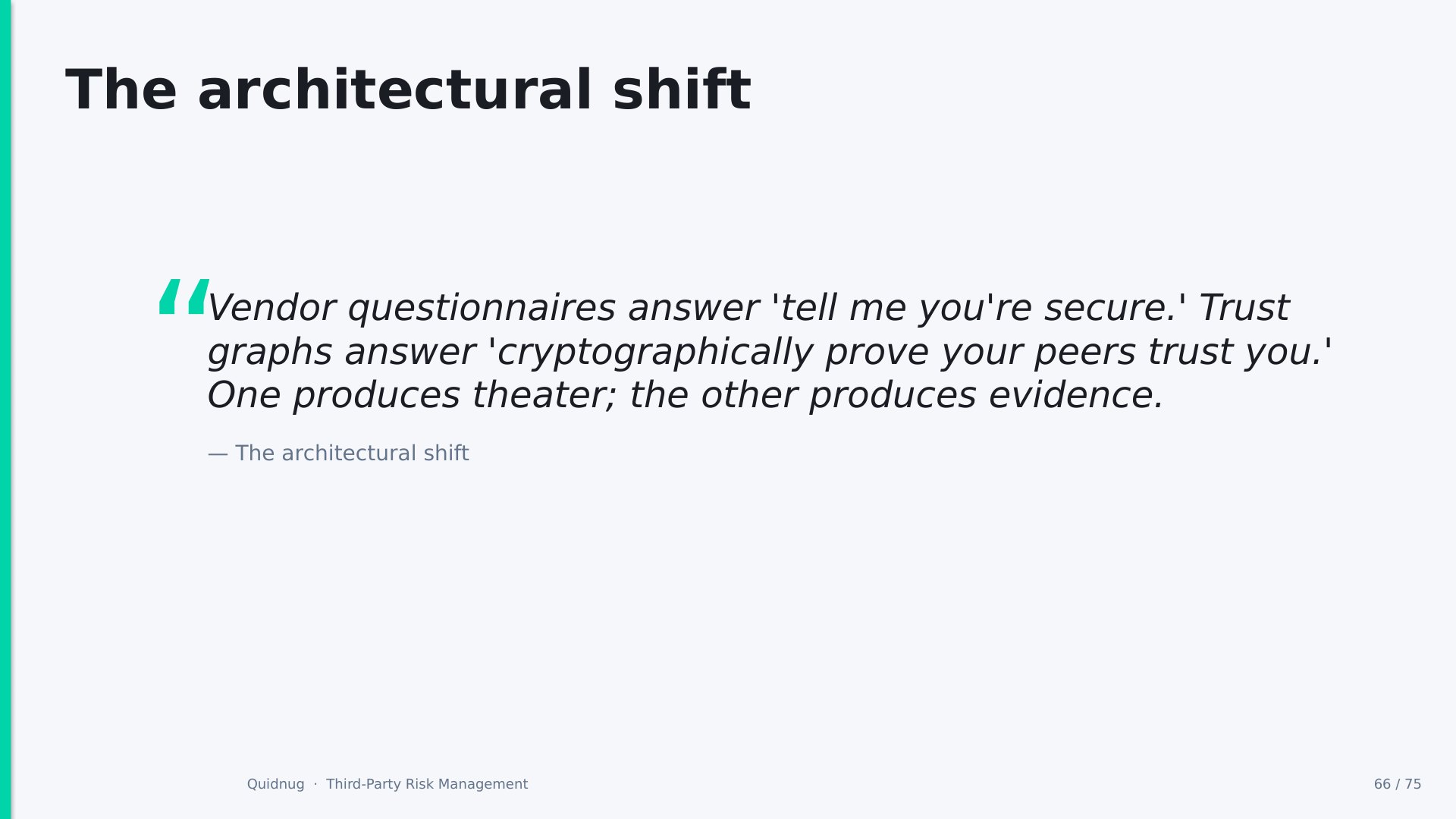 The architectural shift

“Vendor questionnaires answer 'tell me you're secure.' Trust graphs answer 'cryptographically prove your peers trust you.' One produces theater; the other produces evidence.

— The architectural shift

Quidnug · Third-Party Risk Management

66 / 75